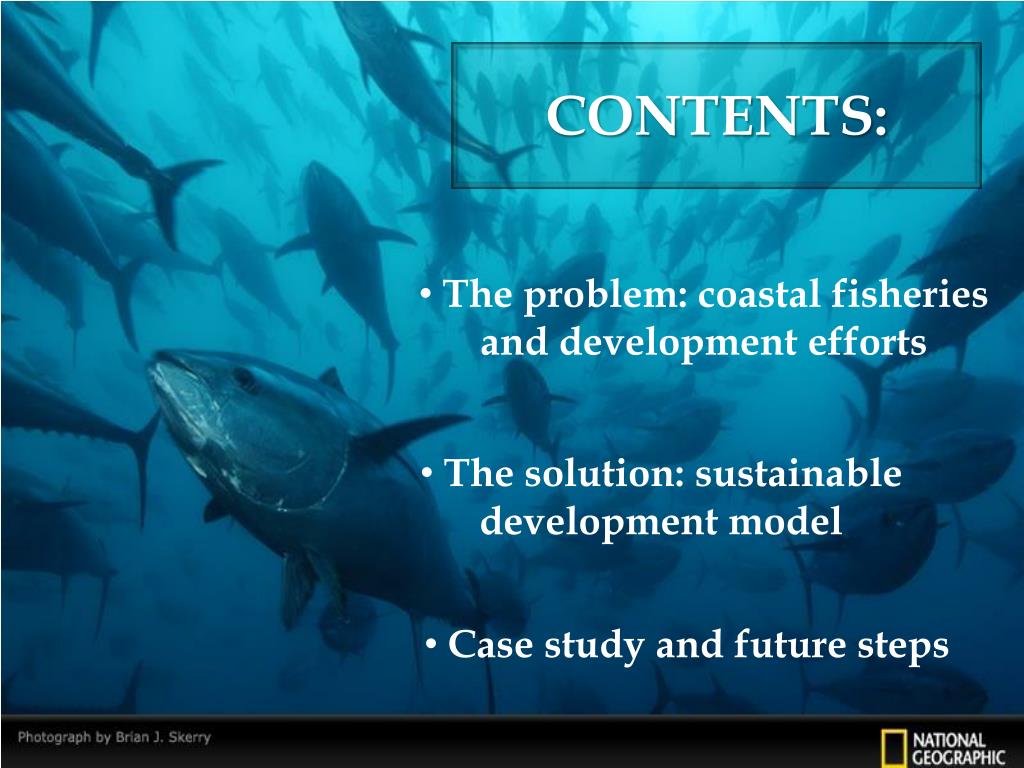 CONTENTS:

• The problem: coastal fisheries and development efforts

• The solution: sustainable development model

• Case study and future steps

Photograph by Brian J. Skerry

NATIONAL GEOGRAPHIC